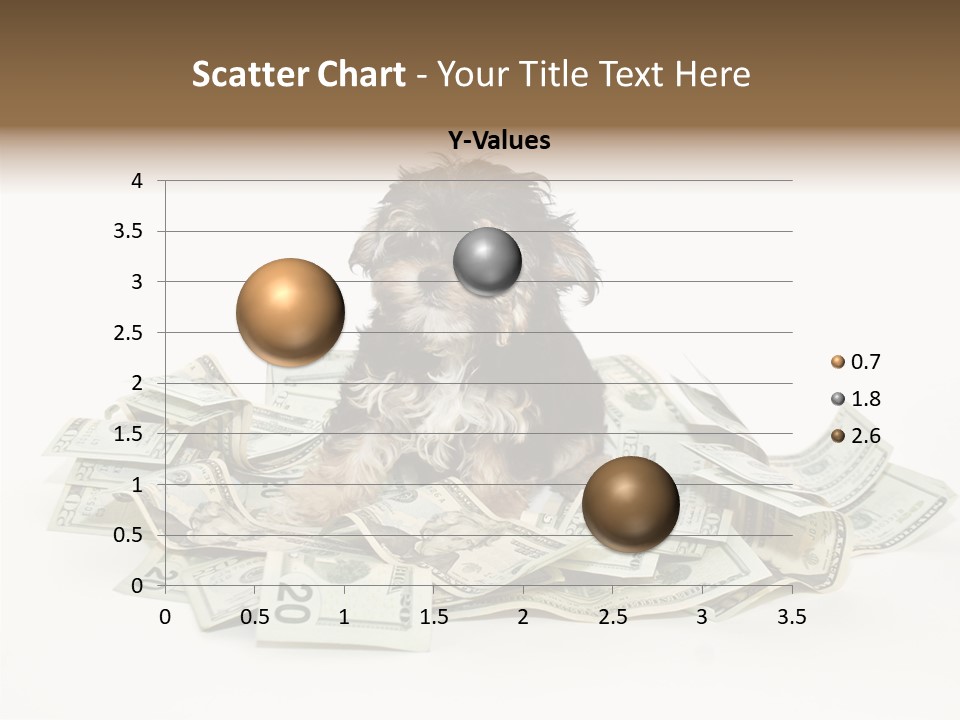 Scatter Chart - Your Title Text Here

Y-Values

4
3.5
3
2.5
2
1.5
1
0.5
0

0 0.5 1 1.5 2 2.5 3 3.5

0.7
1.8
2.6